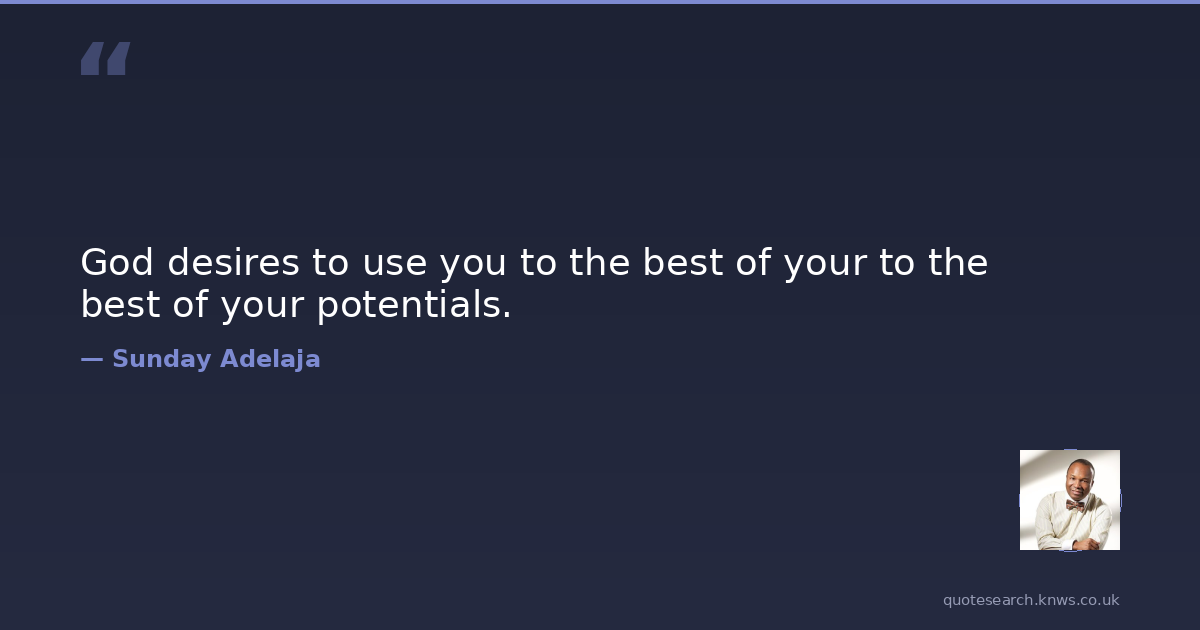 “

God desires to use you to the best of your to the best of your potentials.

— Sunday Adelaja

quotesearch.knws.co.uk